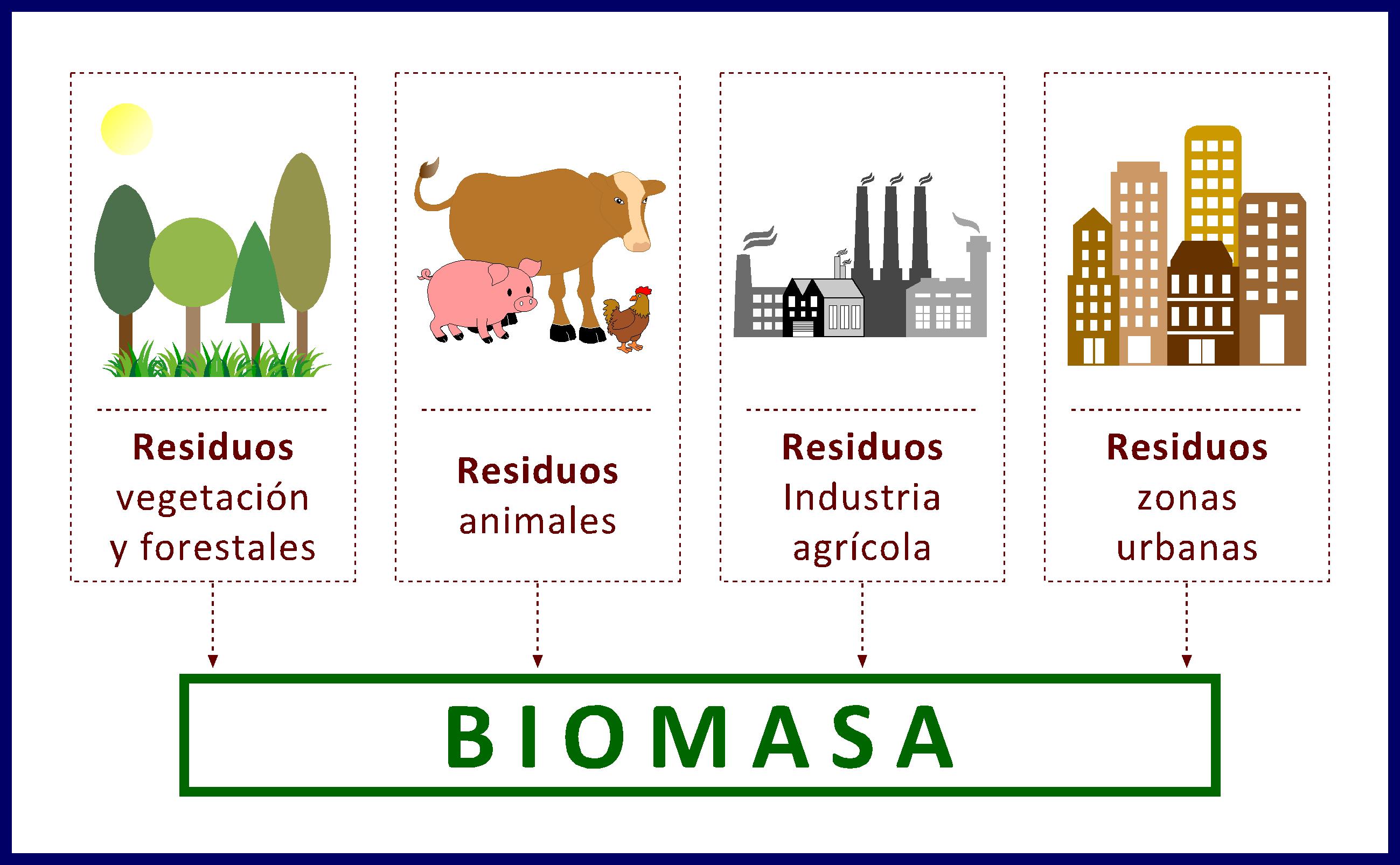 Residuos
vegetación
y forestales

Residuos
animales

Residuos
Industria
agrícola

Residuos
zonas
urbanas

BIOMASA